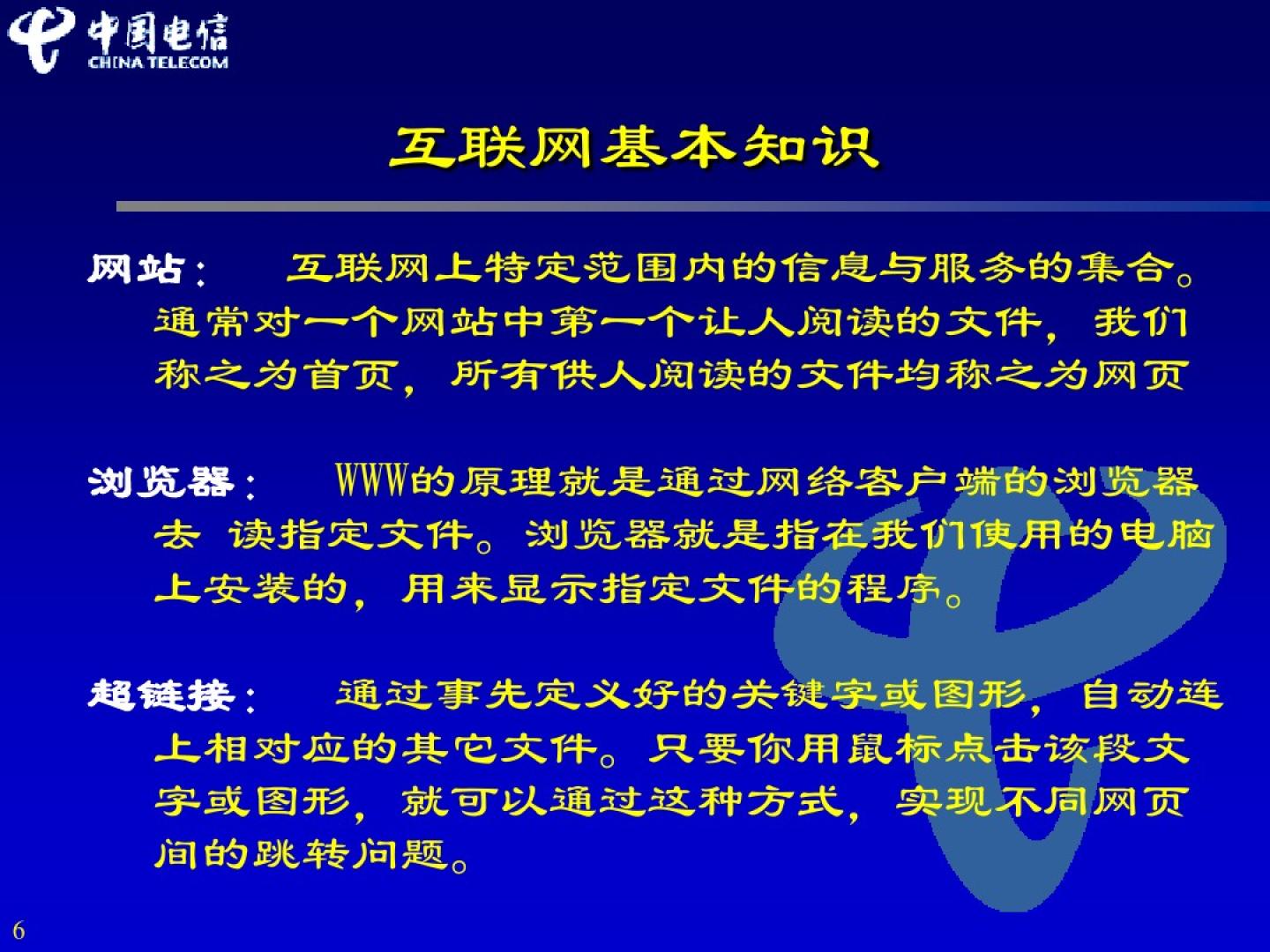 中国电信
CHINA TELECOM

互联网基本知识

网站：　互联网上特定范围内的信息与服务的集合。通常对一个网站中第一个让人阅读的文件，我们称之为首页，所有供人阅读的文件均称之为网页

浏览器：　WWW的原理就是通过网络客户端的浏览器去 读指定文件。浏览器就是指在我们使用的电脑上安装的，用来显示指定文件的程序。

超链接：　通过事先定义好的关键字或图形，自动连上相对应的其它文件。只要你用鼠标点击该段文字或图形，就可以通过这种方式，实现不同网页间的跳转问题。

6